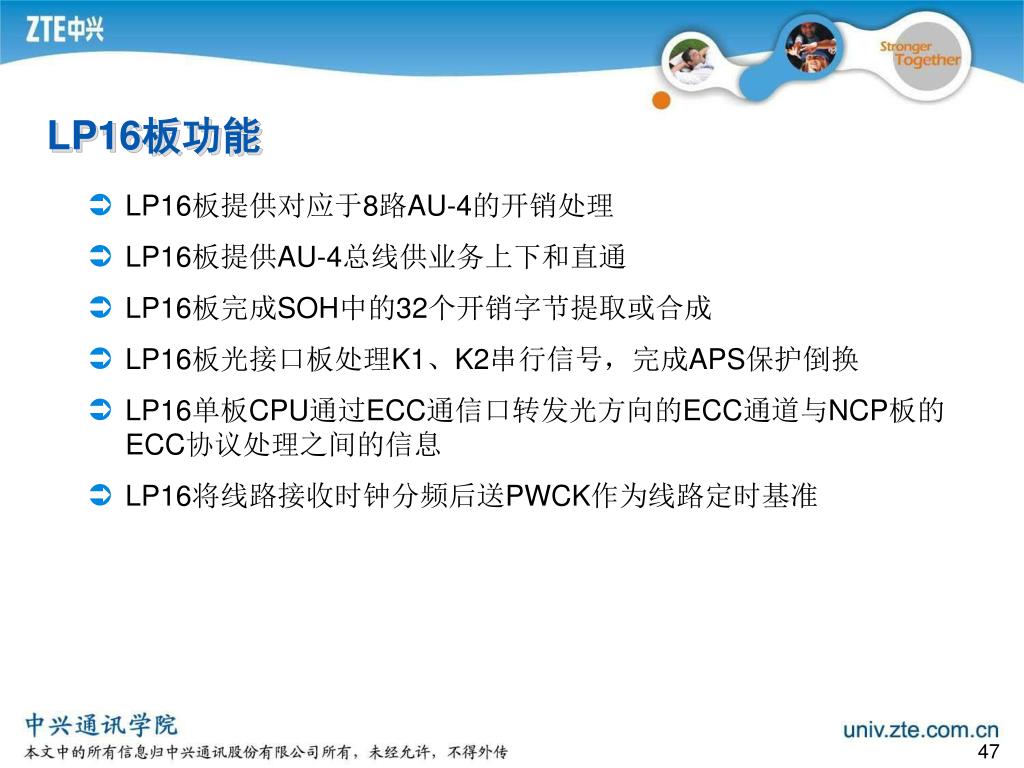 ZTE中兴

Stronger Together

LP16板功能

LP16板提供对应于8路AU-4的开销处理

LP16板提供AU-4总线供业务上下和直通

LP16板完成SOH中的32个开销字节提取或合成

LP16板光接口板处理K1、K2串行信号，完成APS保护倒换

LP16单板CPU通过ECC通信口转发光方向的ECC通道与NCP板的ECC协议处理之间的信息

LP16将线路接收时钟分频后送PWCK作为线路定时基准

中兴通讯学院
本文中的所有信息归中兴通讯股份有限公司所有，未经允许，不得外传

univ.zte.com.cn

47